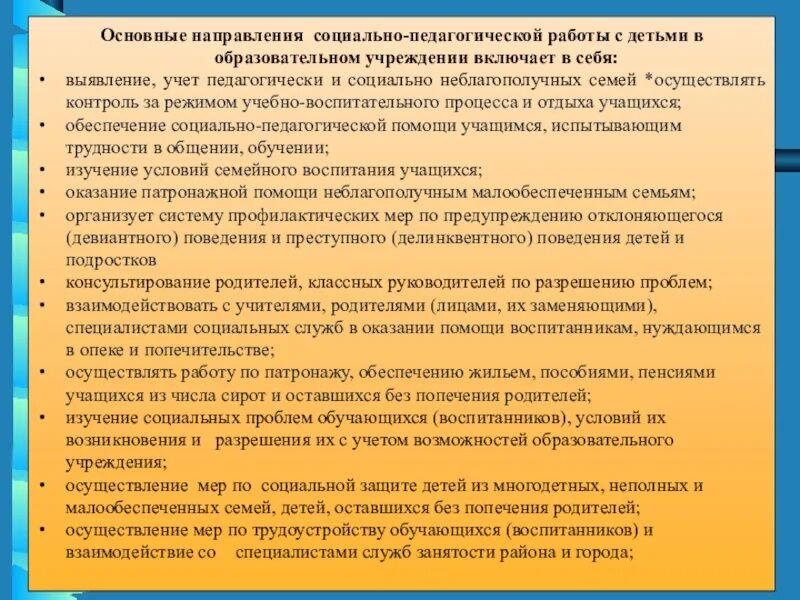 Основные направления социально-педагогической работы с детьми в образовательном учреждении включает в себя:

• выявление, учет педагогически и социально неблагополучных семей *осуществлять контроль за режимом учебно-воспитательного процесса и отдыха учащихся;
• обеспечение социально-педагогической помощи учащимся, испытывающим трудности в общении, обучении;
• изучение условий семейного воспитания учащихся;
• оказание патронажной помощи неблагополучным малообеспеченным семьям;
• организует систему профилактических мер по предупреждению отклоняющегося (девиантного) поведения и преступного (делинквентного) поведения детей и подростков
• консультирование родителей, классных руководителей по разрешению проблем;
• взаимодействовать с учителями, родителями (лицами, их заменяющими), специалистами социальных служб в оказании помощи воспитанникам, нуждающимся в опеке и попечительстве;
• осуществлять работу по патронажу, обеспечению жильем, пособиями, пенсиями учащихся из числа сирот и оставшихся без попечения родителей;
• изучение социальных проблем обучающихся (воспитанников), условий их возникновения и разрешения их с учетом возможностей образовательного учреждения;
• осуществление мер по социальной защите детей из многодетных, неполных и малообеспеченных семей, детей, оставшихся без попечения родителей;
• осуществление мер по трудоустройству обучающихся (воспитанников) и взаимодействие со специалистами служб занятости района и города;